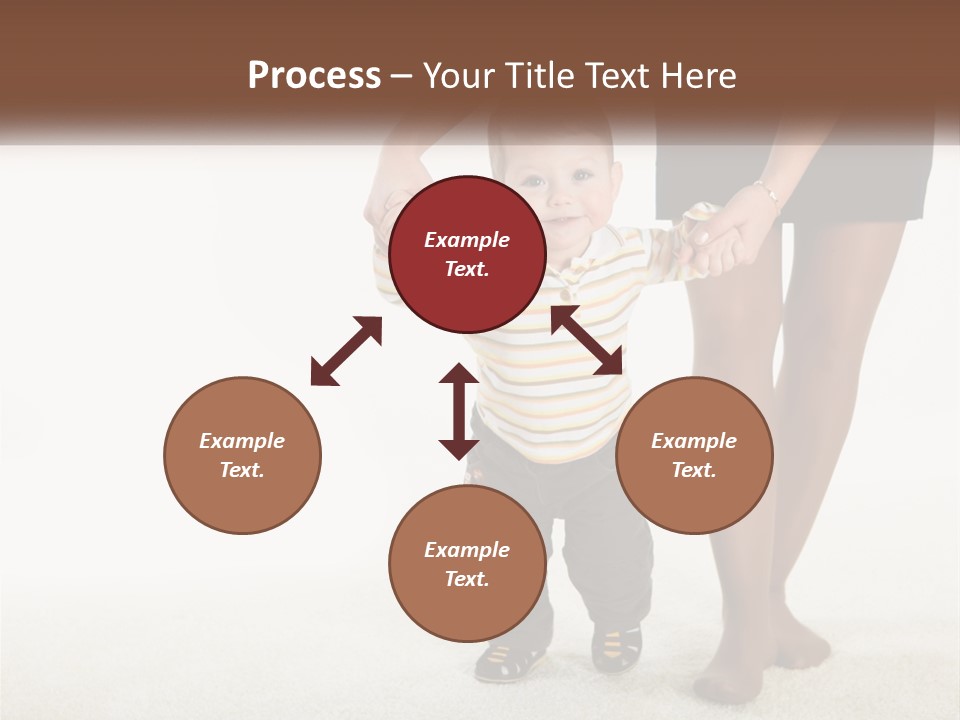 Process – Your Title Text Here

Example Text.

Example Text.

Example Text.

Example Text.